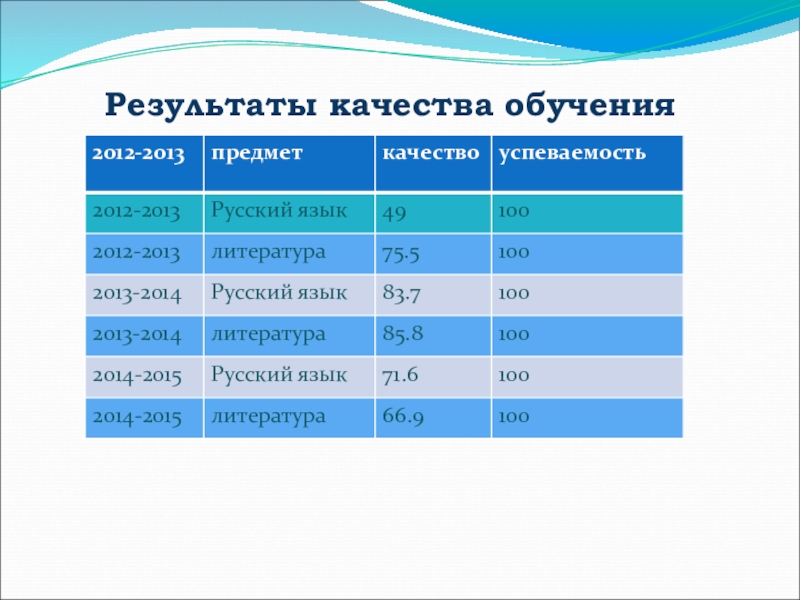 Результаты качества обучения

| 2012-2013 | предмет | качество | успеваемость |
|---|---|---|---|
| 2012-2013 | Русский язык | 49 | 100 |
| 2012-2013 | литература | 75.5 | 100 |
| 2013-2014 | Русский язык | 83.7 | 100 |
| 2013-2014 | литература | 85.8 | 100 |
| 2014-2015 | Русский язык | 71.6 | 100 |
| 2014-2015 | литература | 66.9 | 100 |